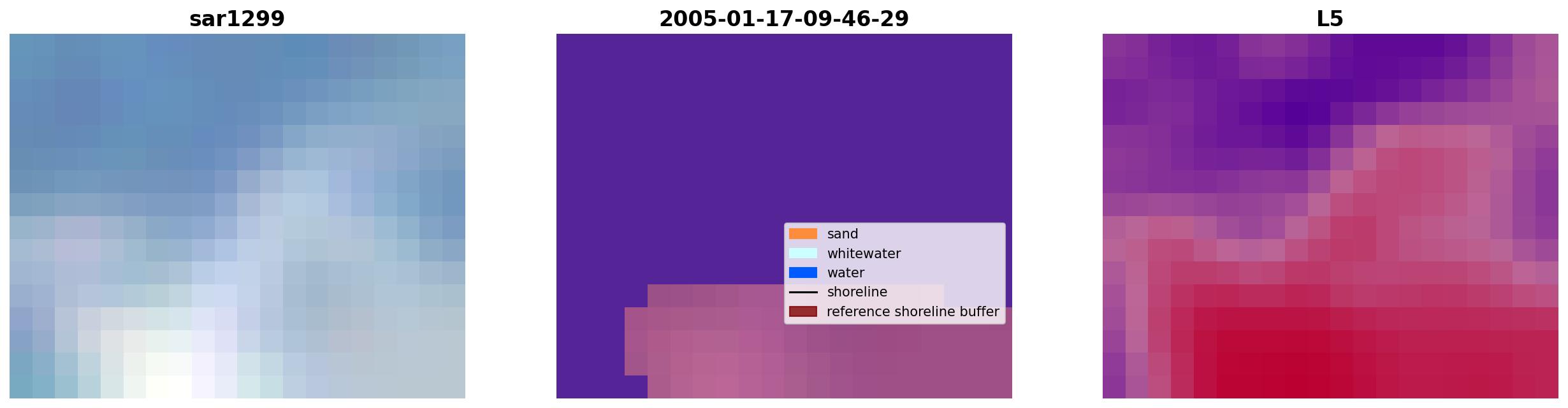 sar1299

2005-01-17-09-46-29

sand
whitewater
water
shoreline
reference shoreline buffer

L5